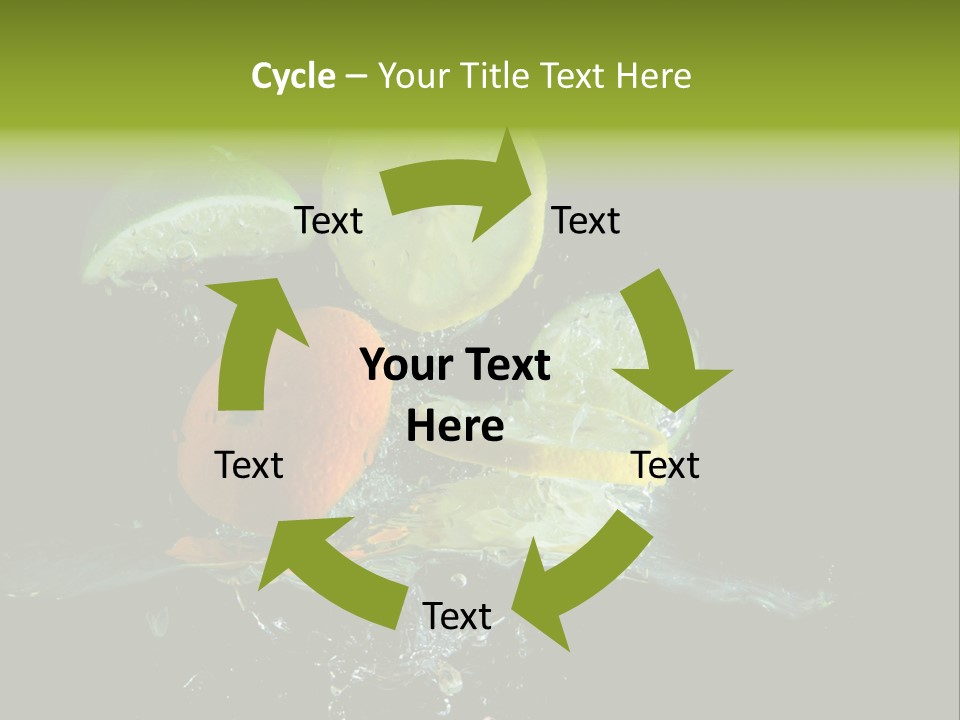 Cycle – Your Title Text Here

Text

Text

Your Text Here

Text

Text

Text